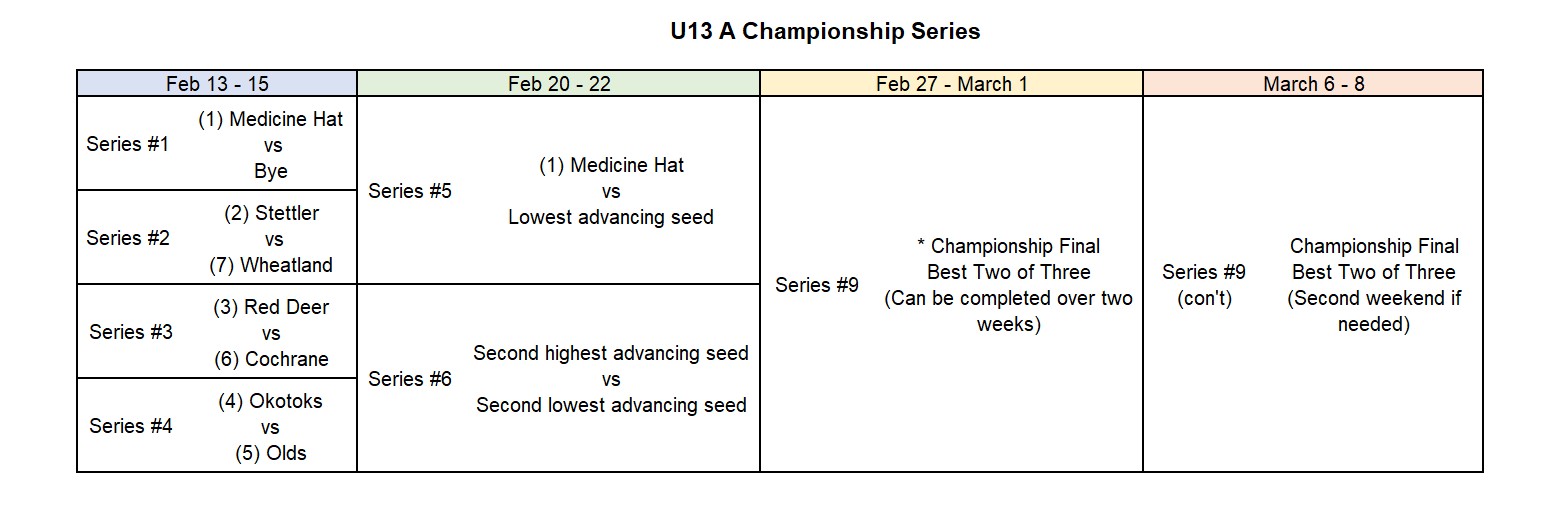 U13 A Championship Series

| Feb 13 - 15 | Feb 20 - 22 | Feb 27 - March 1 | March 6 - 8 |
|---|---|---|---|
| Series #1 (1) Medicine Hat vs Bye | Series #5 (1) Medicine Hat vs Lowest advancing seed | Series #9 * Championship Final Best Two of Three (Can be completed over two weeks) | Series #9 (con't) Championship Final Best Two of Three (Second weekend if needed) |
| Series #2 (2) Stettler vs (7) Wheatland | | | |
| Series #3 (3) Red Deer vs (6) Cochrane | Series #6 Second highest advancing seed vs Second lowest advancing seed | | |
| Series #4 (4) Okotoks vs (5) Olds | | | |